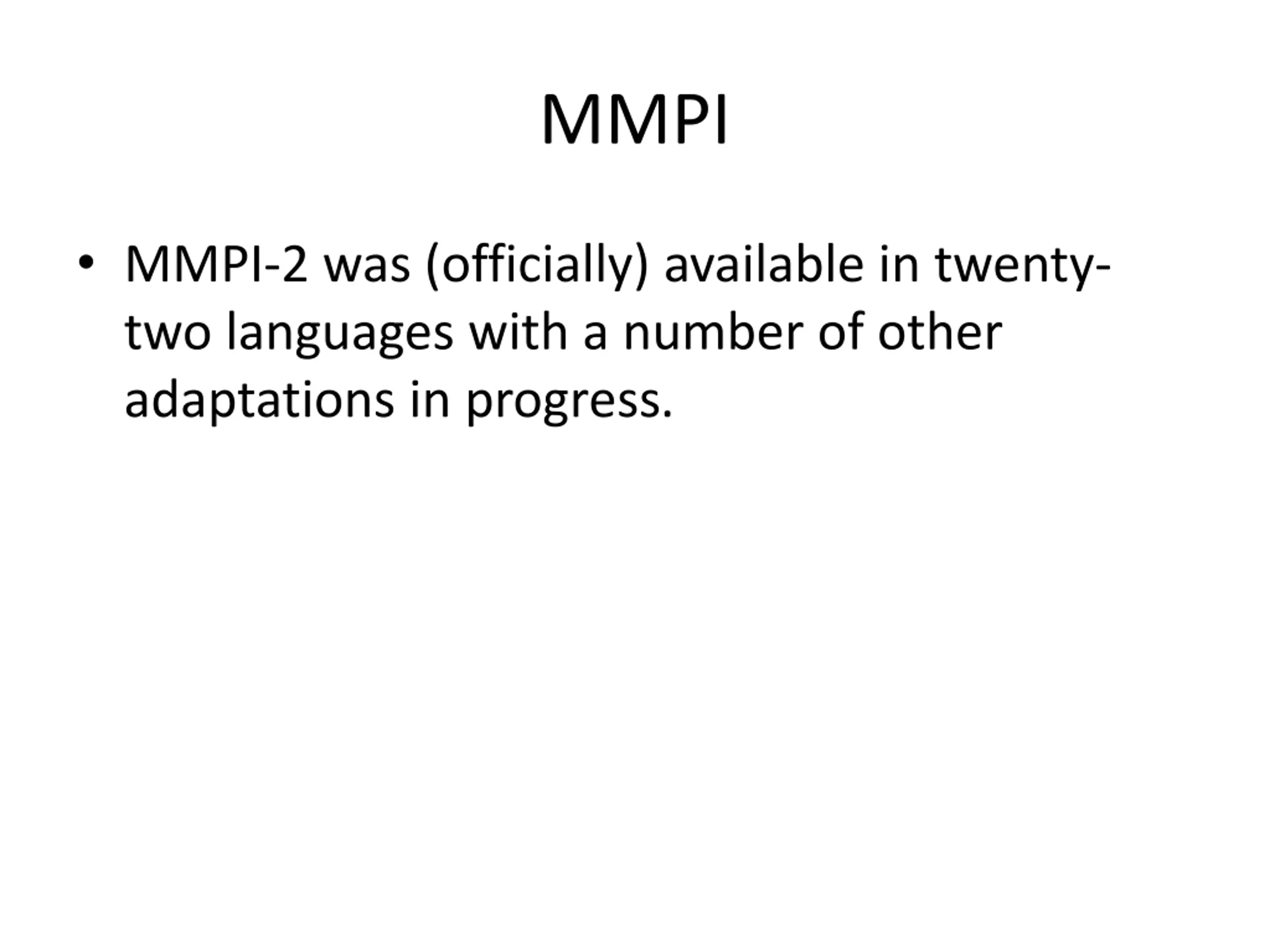 MMPI

• MMPI-2 was (officially) available in twenty-two languages with a number of other adaptations in progress.